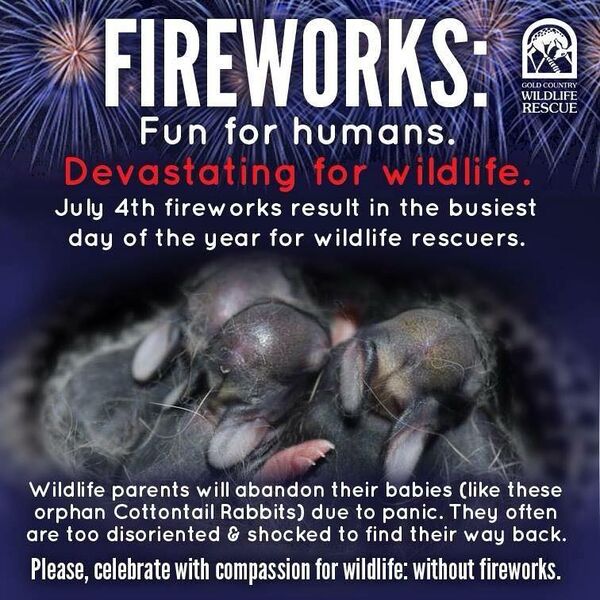 FIREWORKS:

GOLD COUNTRY WILDLIFE RESCUE

Fun for humans.

Devastating for wildlife.

July 4th fireworks result in the busiest day of the year for wildlife rescuers.

Wildlife parents will abandon their babies (like these orphan Cottontail Rabbits) due to panic. They often are too disoriented & shocked to find their way back.

Please, celebrate with compassion for wildlife: without fireworks.